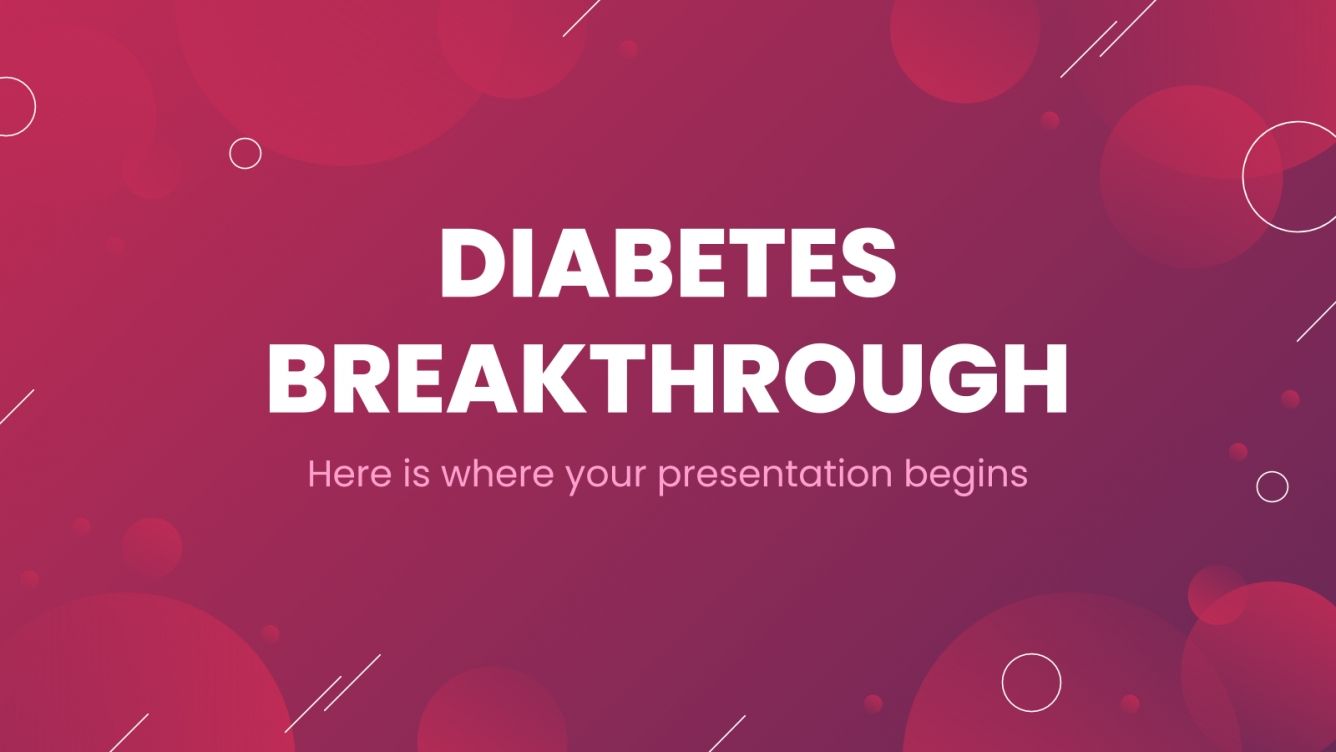 DIABETES BREAKTHROUGH

Here is where your presentation begins